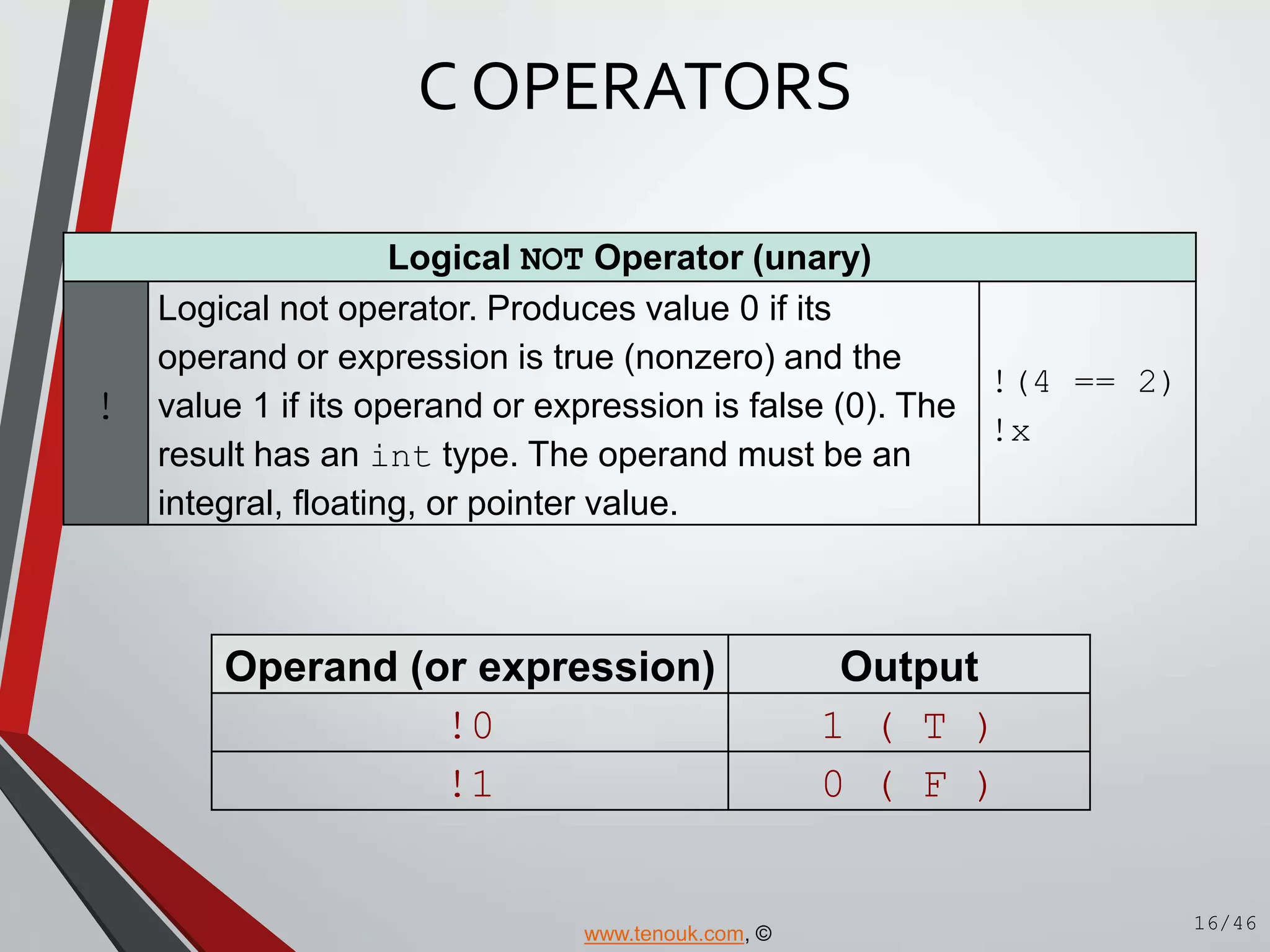 C OPERATORS

| Logical NOT Operator (unary) | | |
|---|---|---|
| ! | Logical not operator. Produces value 0 if its operand or expression is true (nonzero) and the value 1 if its operand or expression is false (0). The result has an int type. The operand must be an integral, floating, or pointer value. | !(4 == 2) !x |

| Operand (or expression) | Output |
|---|---|
| !0 | 1 ( T ) |
| !1 | 0 ( F ) |

www.tenouk.com, ©

16/46